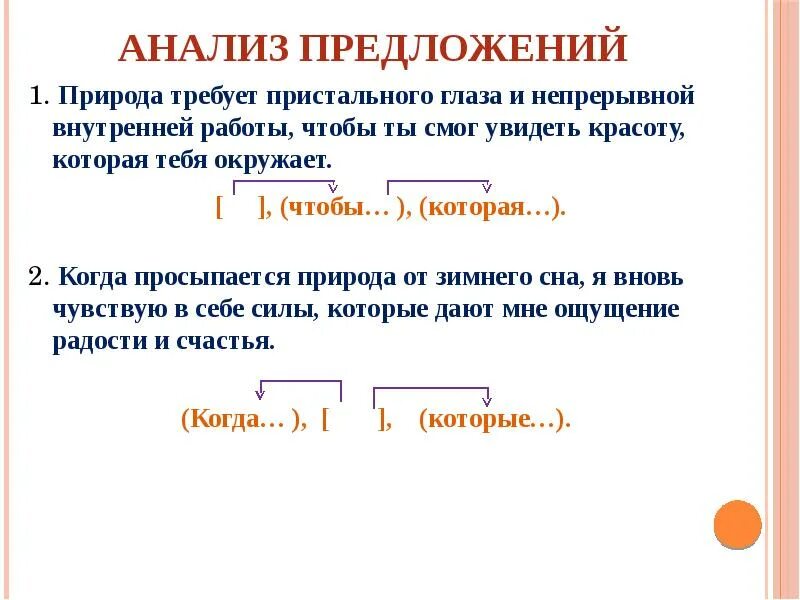 АНАЛИЗ ПРЕДЛОЖЕНИЙ

1. Природа требует пристального глаза и непрерывной внутренней работы, чтобы ты смог увидеть красоту, которая тебя окружает.

[ ], (чтобы… ), (которая…).

2. Когда просыпается природа от зимнего сна, я вновь чувствую в себе силы, которые дают мне ощущение радости и счастья.

(Когда… ), [ ], (которые…).